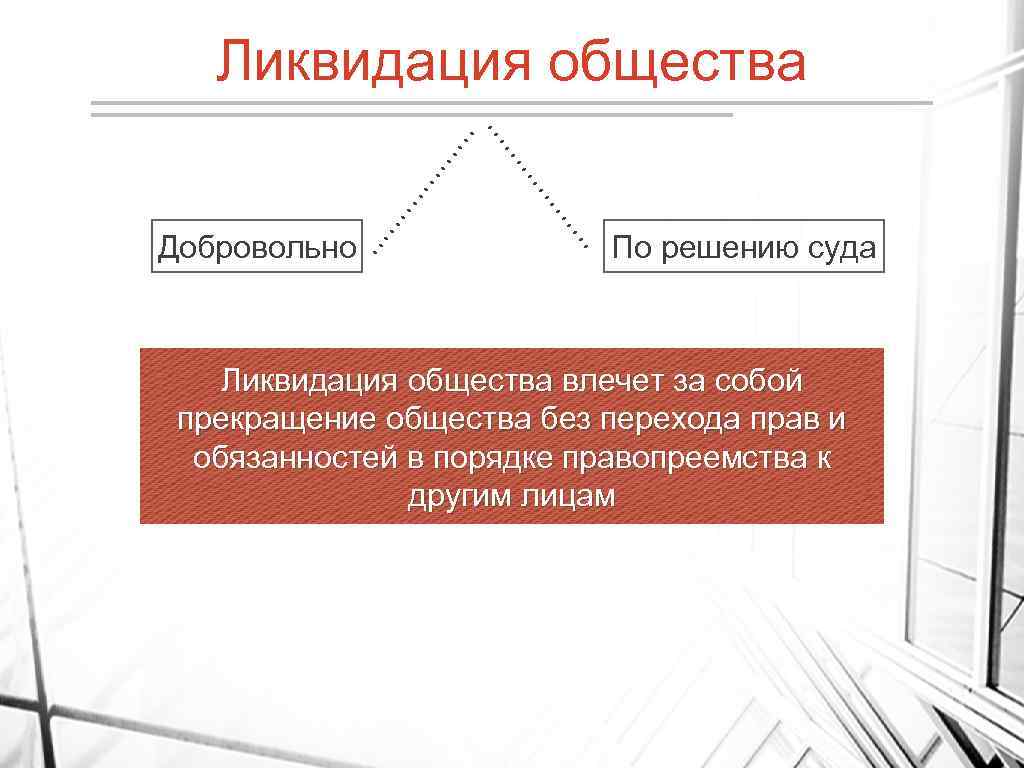 Ликвидация общества

Добровольно

По решению суда

Ликвидация общества влечет за собой прекращение общества без перехода прав и обязанностей в порядке правопреемства к другим лицам